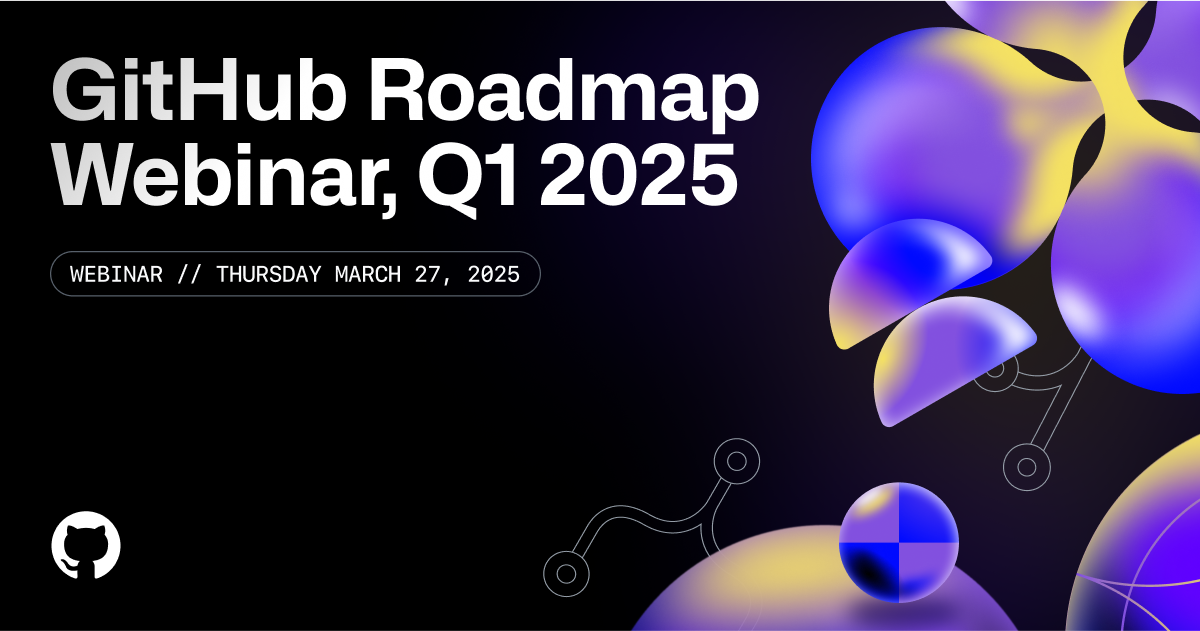 GitHub Roadmap Webinar, Q1 2025

WEBINAR // THURSDAY MARCH 27, 2025